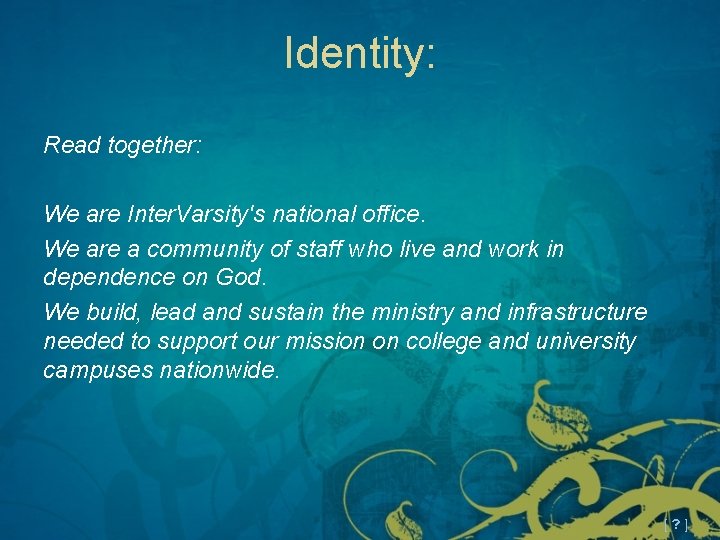 Identity:

Read together:

We are InterVarsity's national office.

We are a community of staff who live and work in dependence on God.

We build, lead and sustain the ministry and infrastructure needed to support our mission on college and university campuses nationwide.

[ ? ]